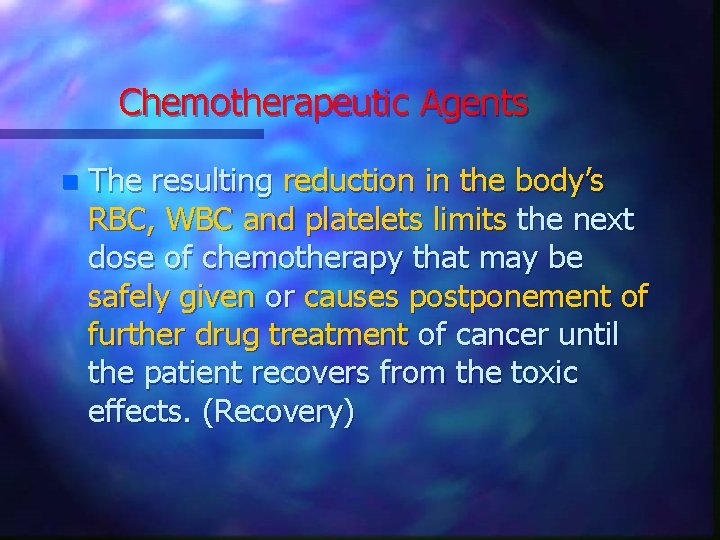 Chemotherapeutic Agents

The resulting reduction in the body's RBC, WBC and platelets limits the next dose of chemotherapy that may be safely given or causes postponement of further drug treatment of cancer until the patient recovers from the toxic effects. (Recovery)